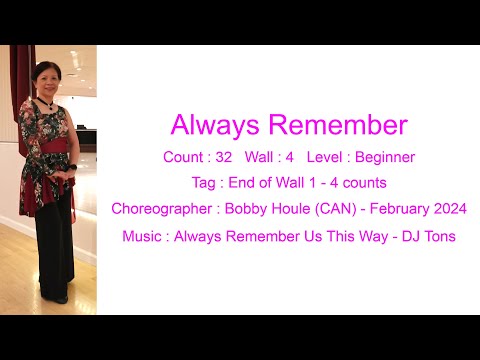 Always Remember

Count : 32 Wall : 4 Level : Beginner

Tag : End of Wall 1 - 4 counts

Choreographer : Bobby Houle (CAN) - February 2024

Music : Always Remember Us This Way - DJ Tons